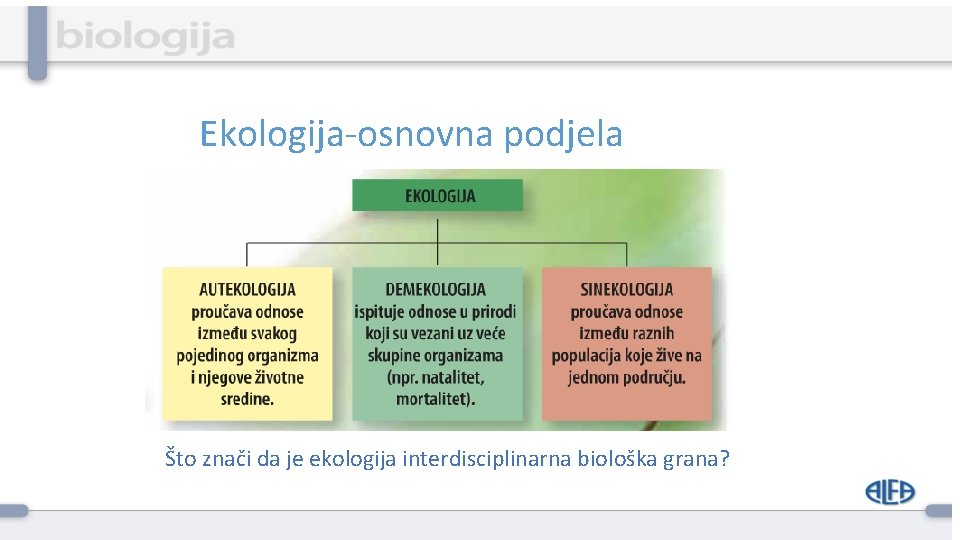 biologija

Ekologija-osnovna podjela

EKOLOGIJA

AUTEKOLOGIJA proučava odnose između svakog pojedinog organizma i njegove životne sredine.

DEMEKOLOGIJA ispituje odnose u prirodi koji su vezani uz veće skupine organizama (npr. natalitet, mortalitet).

SINEKOLOGIJA proučava odnose između raznih populacija koje žive na jednom području.

Što znači da je ekologija interdisciplinarna biološka grana?

ALFA